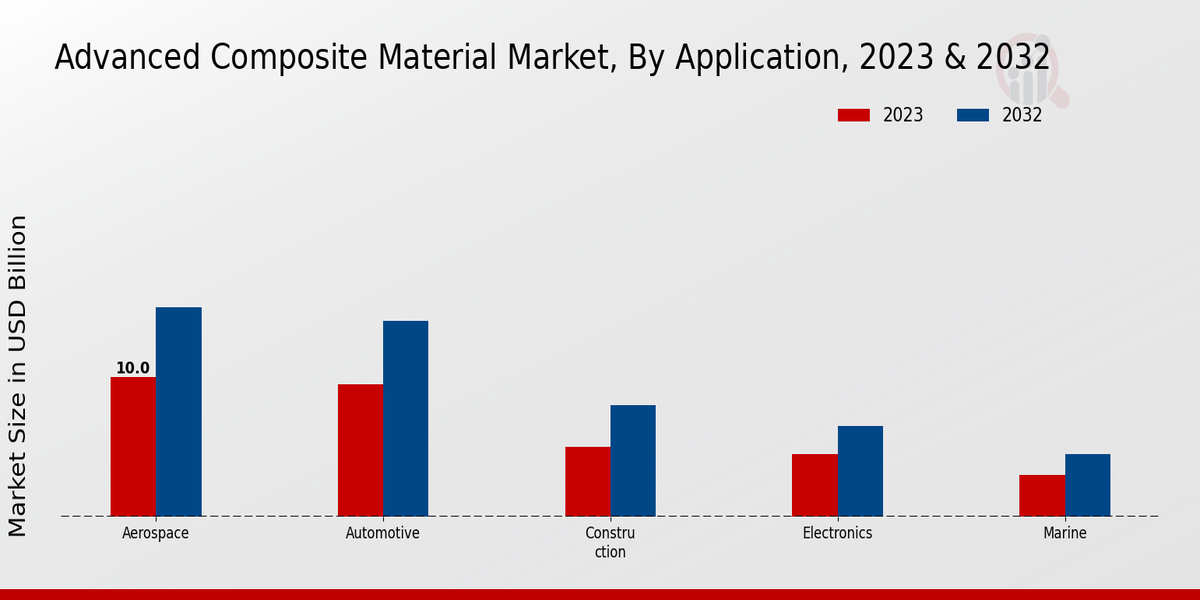 Advanced Composite Material Market, By Application, 2023 & 2032

2023
2032

Market Size in USD Billion

10.0

Aerospace
Automotive
Constru ction
Electronics
Marine